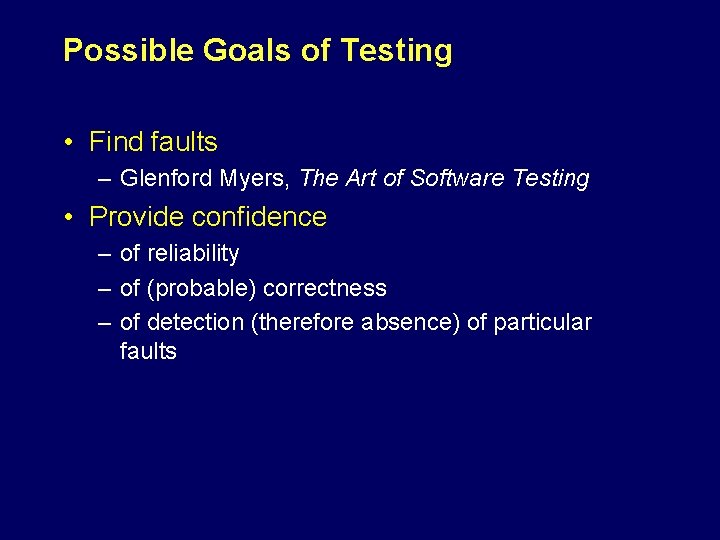 Possible Goals of Testing

• Find faults
– Glenford Myers, The Art of Software Testing

• Provide confidence
– of reliability
– of (probable) correctness
– of detection (therefore absence) of particular faults